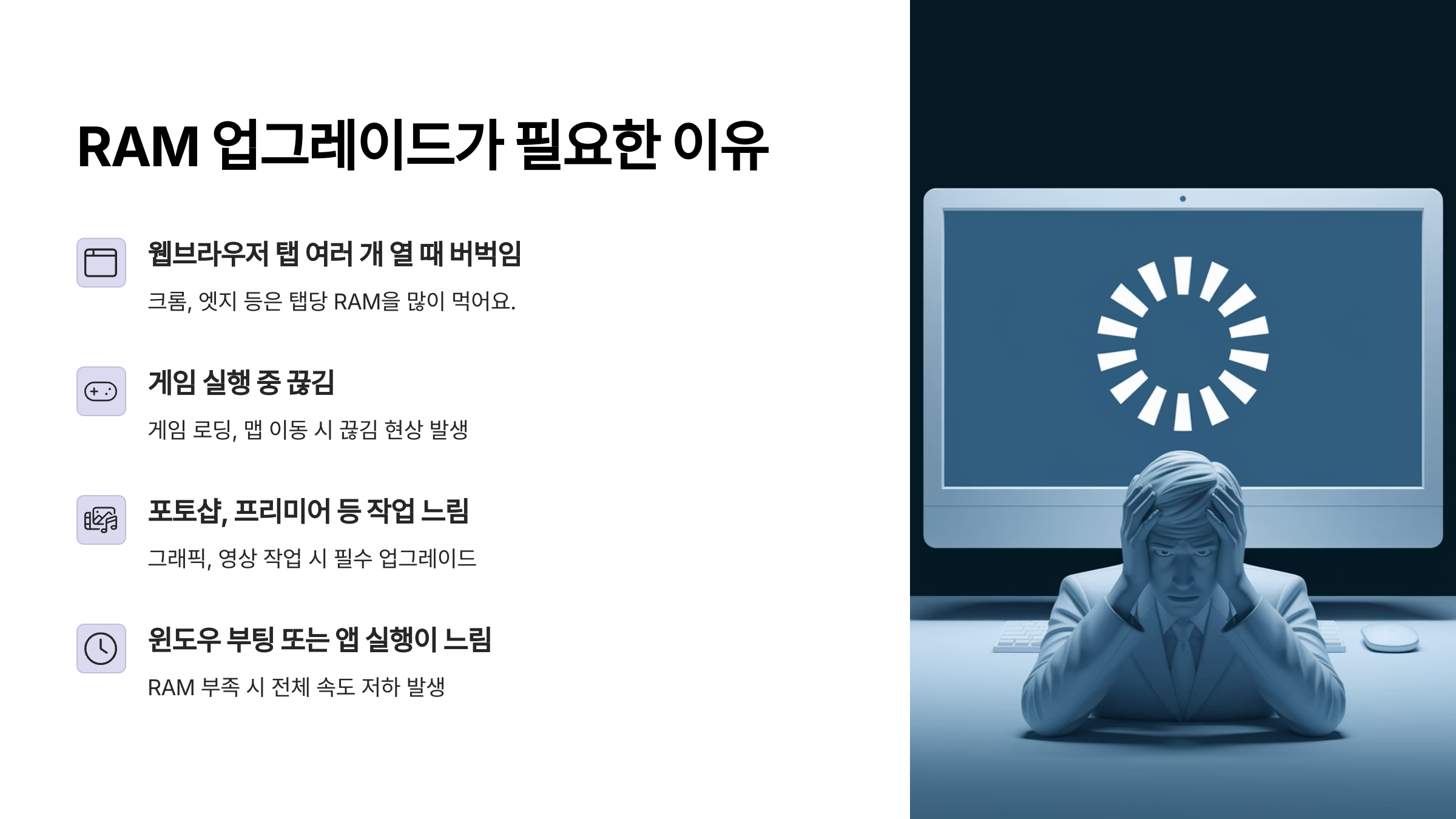 RAM 업그레이드가 필요한 이유

웹브라우저 탭 여러 개 열 때 버벅임

크롬, 엣지 등은 탭당 RAM을 많이 먹어요.

게임 실행 중 끊김

게임 로딩, 맵 이동 시 끊김 현상 발생

포토샵, 프리미어 등 작업 느림

그래픽, 영상 작업 시 필수 업그레이드

윈도우 부팅 또는 앱 실행이 느림

RAM 부족 시 전체 속도 저하 발생